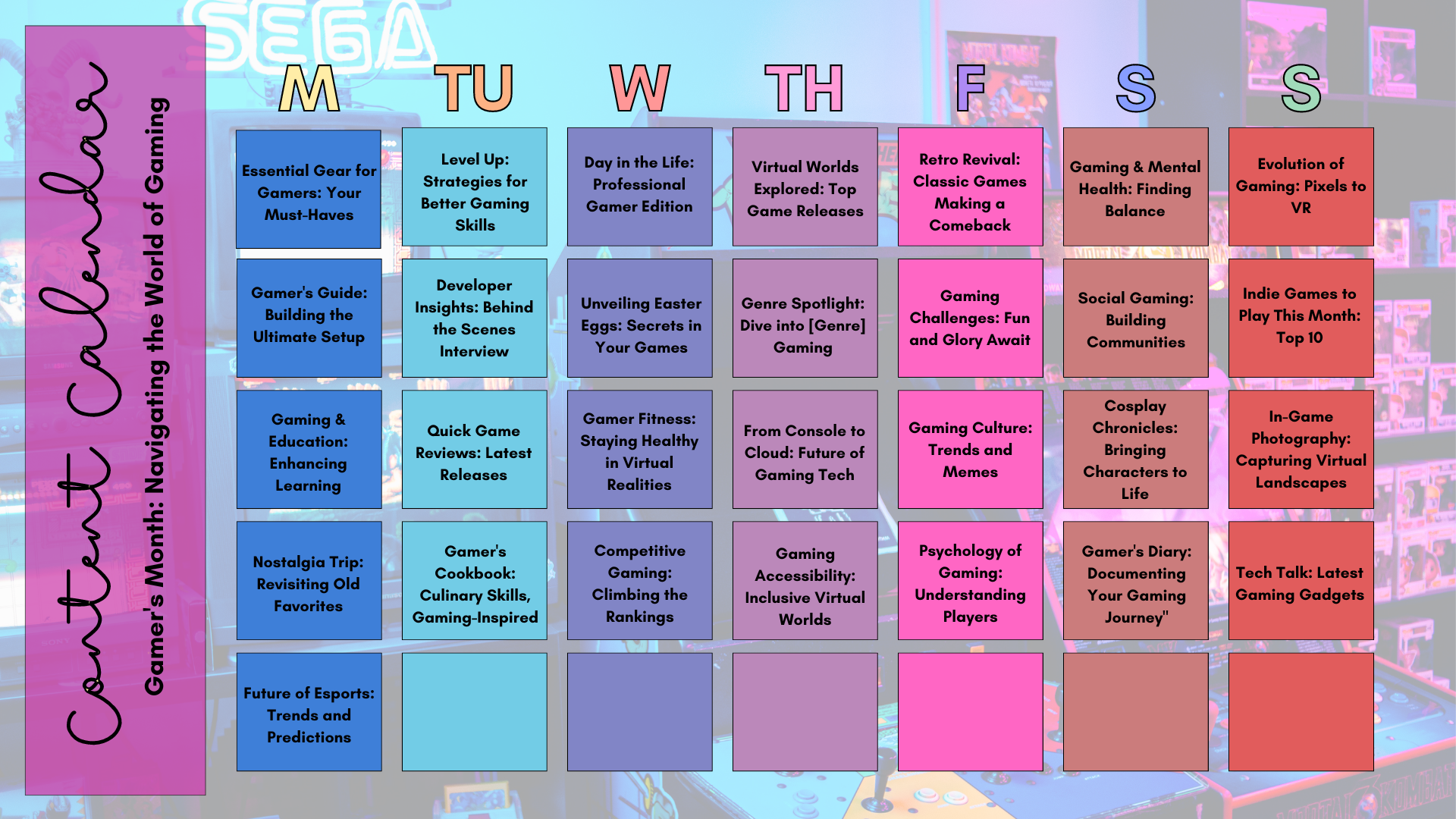 SEGA

Content Calendar

Gamer's Month: Navigating the World of Gaming

| M | TU | W | TH | F | S | S |
|---|---|---|---|---|---|---|
| Essential Gear for Gamers: Your Must-Haves | Level Up: Strategies for Better Gaming Skills | Day in the Life: Professional Gamer Edition | Virtual Worlds Explored: Top Game Releases | Retro Revival: Classic Games Making a Comeback | Gaming & Mental Health: Finding Balance | Evolution of Gaming: Pixels to VR |
| Gamer's Guide: Building the Ultimate Setup | Developer Insights: Behind the Scenes Interview | Unveiling Easter Eggs: Secrets in Your Games | Genre Spotlight: Dive into [Genre] Gaming | Gaming Challenges: Fun and Glory Await | Social Gaming: Building Communities | Indie Games to Play This Month: Top 10 |
| Gaming & Education: Enhancing Learning | Quick Game Reviews: Latest Releases | Gamer Fitness: Staying Healthy in Virtual Realities | From Console to Cloud: Future of Gaming Tech | Gaming Culture: Trends and Memes | Cosplay Chronicles: Bringing Characters to Life | In-Game Photography: Capturing Virtual Landscapes |
| Nostalgia Trip: Revisiting Old Favorites | Gamer's Cookbook: Culinary Skills, Gaming-Inspired | Competitive Gaming: Climbing the Rankings | Gaming Accessibility: Inclusive Virtual Worlds | Psychology of Gaming: Understanding Players | Gamer's Diary: Documenting Your Gaming Journey" | Tech Talk: Latest Gaming Gadgets |
| Future of Esports: Trends and Predictions | | | | | | |